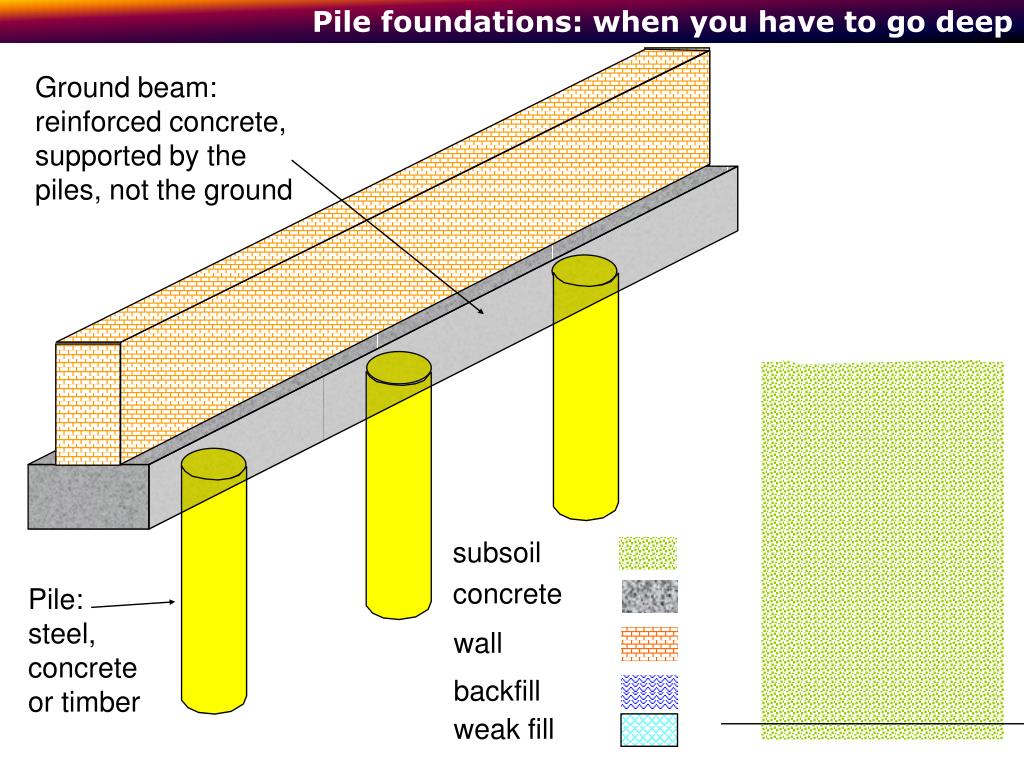 Pile foundations: when you have to go deep

Ground beam: reinforced concrete, supported by the piles, not the ground

Pile: steel, concrete or timber

subsoil
concrete
wall
backfill
weak fill